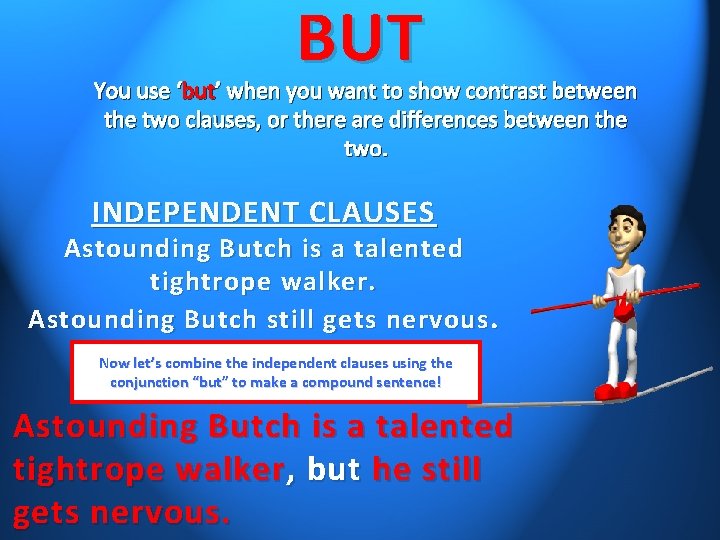 BUT

You use 'but' when you want to show contrast between the two clauses, or there are differences between the two.

INDEPENDENT CLAUSES

Astounding Butch is a talented tightrope walker.

Astounding Butch still gets nervous.

Now let's combine the independent clauses using the conjunction "but" to make a compound sentence!

Astounding Butch is a talented tightrope walker, but he still gets nervous.